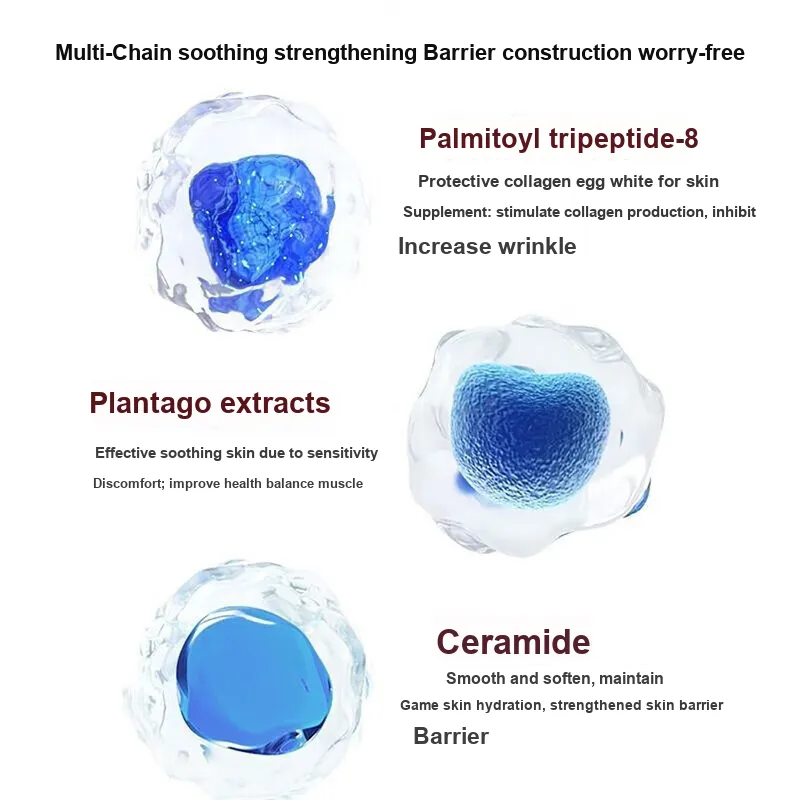 Multi-Chain soothing strengthening Barrier construction worry-free

Palmitoyl tripeptide-8

Protective collagen egg white for skin

Supplement: stimulate collagen production, inhibit

Increase wrinkle

Plantago extracts

Effective soothing skin due to sensitivity

Discomfort; improve health balance muscle

Ceramide

Smooth and soften, maintain

Game skin hydration, strengthened skin barrier

Barrier